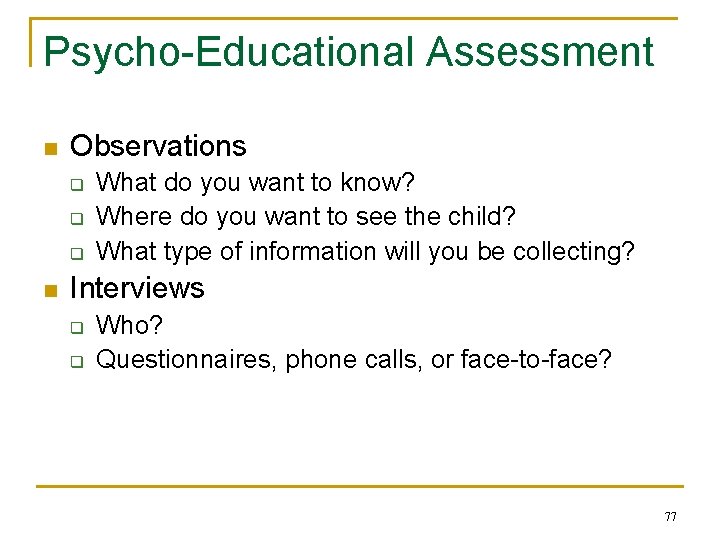 Psycho-Educational Assessment

- Observations
  - What do you want to know?
  - Where do you want to see the child?
  - What type of information will you be collecting?
- Interviews
  - Who?
  - Questionnaires, phone calls, or face-to-face?

77